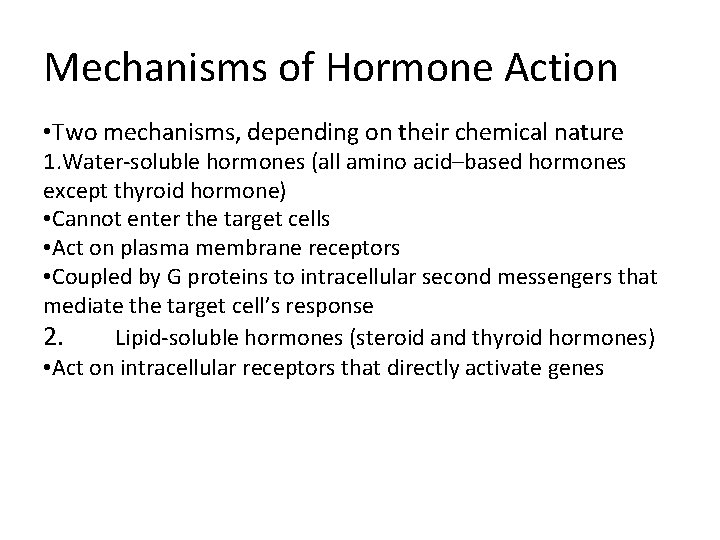 Mechanisms of Hormone Action

•Two mechanisms, depending on their chemical nature
1.Water-soluble hormones (all amino acid–based hormones except thyroid hormone)
•Cannot enter the target cells
•Act on plasma membrane receptors
•Coupled by G proteins to intracellular second messengers that mediate the target cell's response
2. Lipid-soluble hormones (steroid and thyroid hormones)
•Act on intracellular receptors that directly activate genes